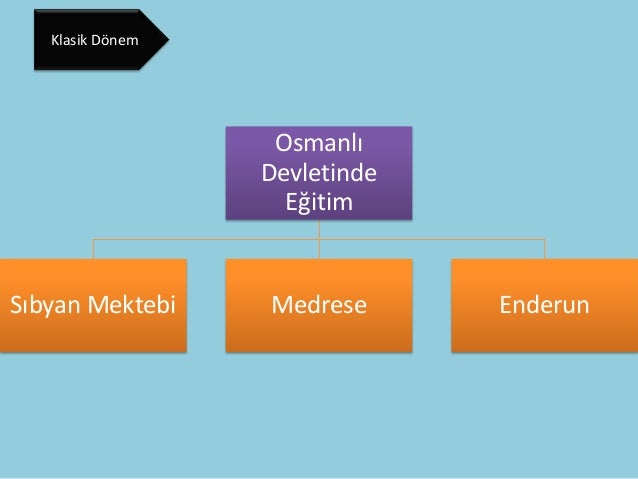 Klasik Dönem

Osmanlı Devletinde Eğitim

Sıbyan Mektebi

Medrese

Enderun